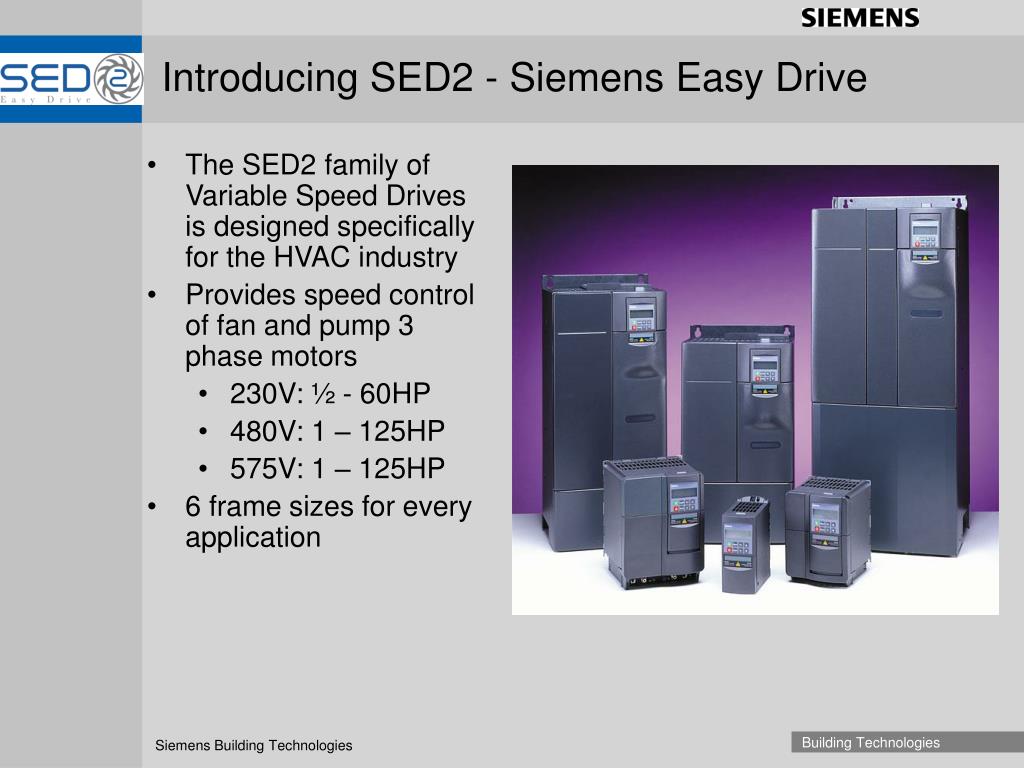 SIEMENS

SED2
Easy Drive

Introducing SED2 - Siemens Easy Drive

• The SED2 family of Variable Speed Drives is designed specifically for the HVAC industry
• Provides speed control of fan and pump 3 phase motors
  • 230V: ½ - 60HP
  • 480V: 1 – 125HP
  • 575V: 1 – 125HP
• 6 frame sizes for every application

Siemens Building Technologies

Building Technologies